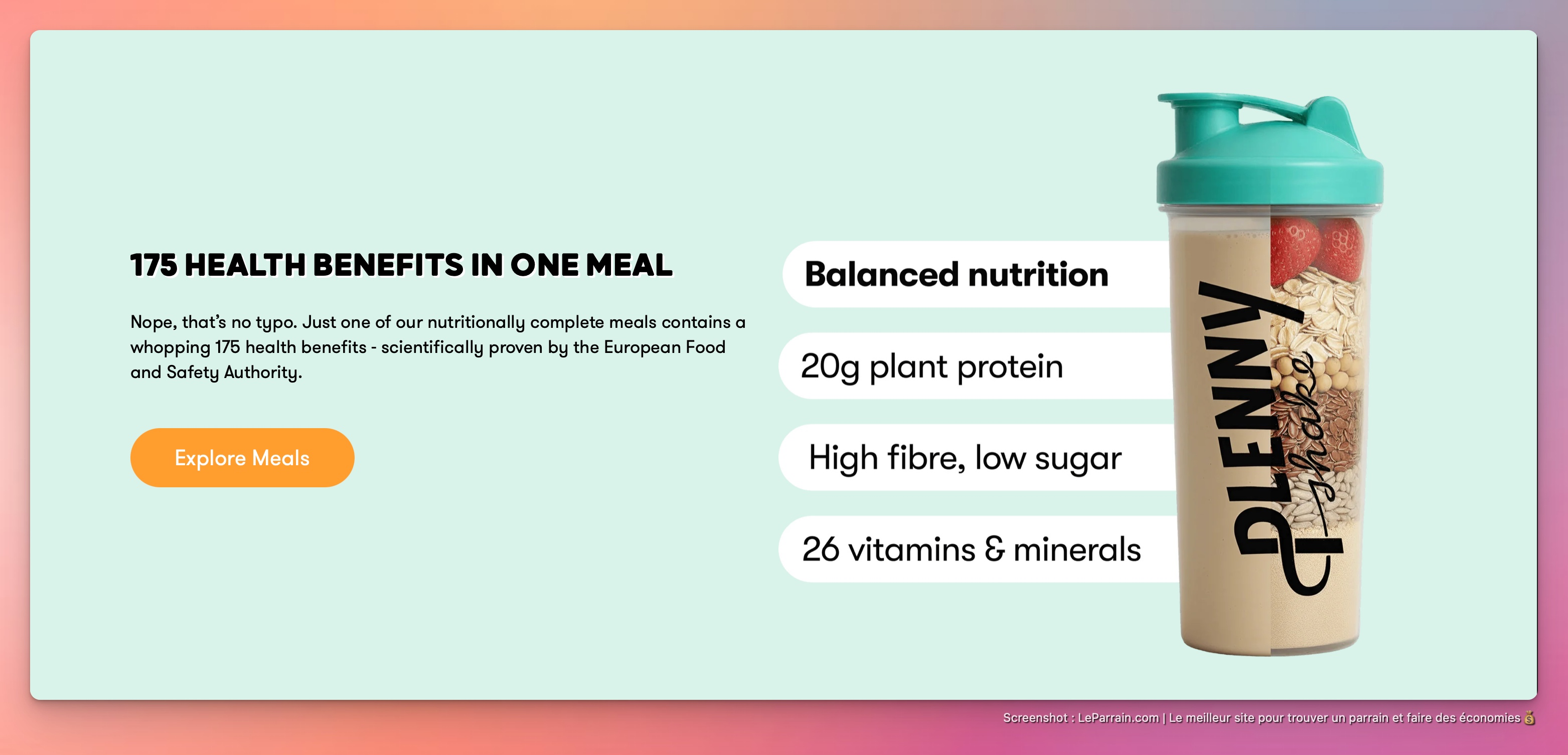 175 HEALTH BENEFITS IN ONE MEAL

Nope, that's no typo. Just one of our nutritionally complete meals contains a whopping 175 health benefits - scientifically proven by the European Food and Safety Authority.

Explore Meals

Balanced nutrition

20g plant protein

High fibre, low sugar

26 vitamins & minerals

PLENNY shake

Screenshot : LeParrain.com | Le meilleur site pour trouver un parrain et faire des économies 💰